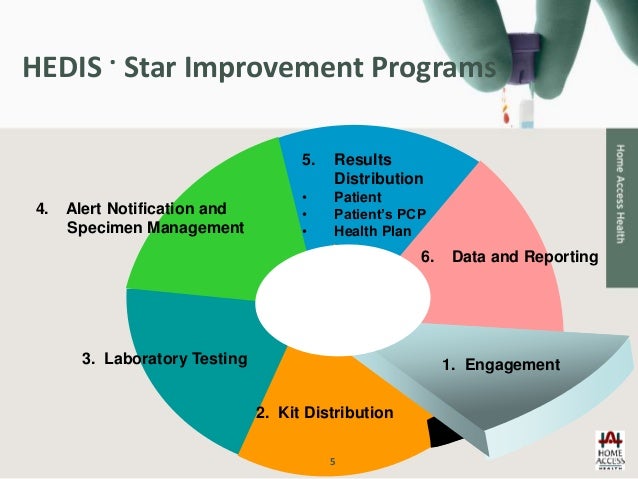 HEDIS · Star Improvement Programs

Home Access Health

4. Alert Notification and Specimen Management

5. Results Distribution
• Patient
• Patient's PCP
• Health Plan

6. Data and Reporting

3. Laboratory Testing

1. Engagement

2. Kit Distribution

5

HOME ACCESS HEALTH